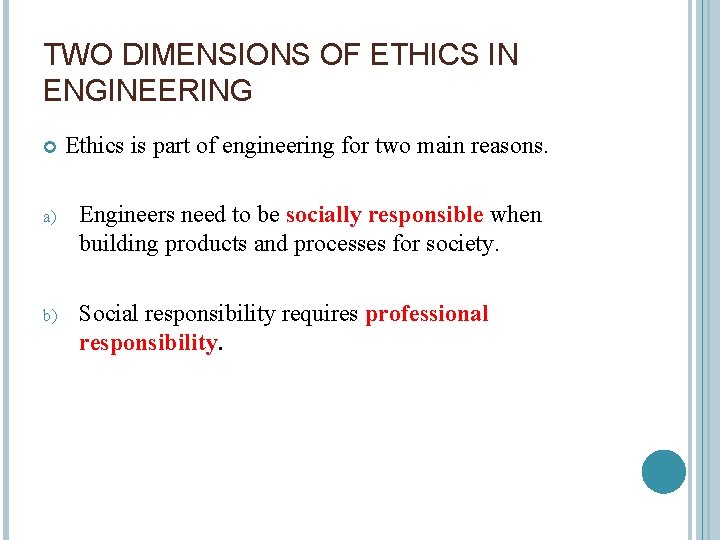 TWO DIMENSIONS OF ETHICS IN ENGINEERING

Ethics is part of engineering for two main reasons.

a) Engineers need to be socially responsible when building products and processes for society.

b) Social responsibility requires professional responsibility.